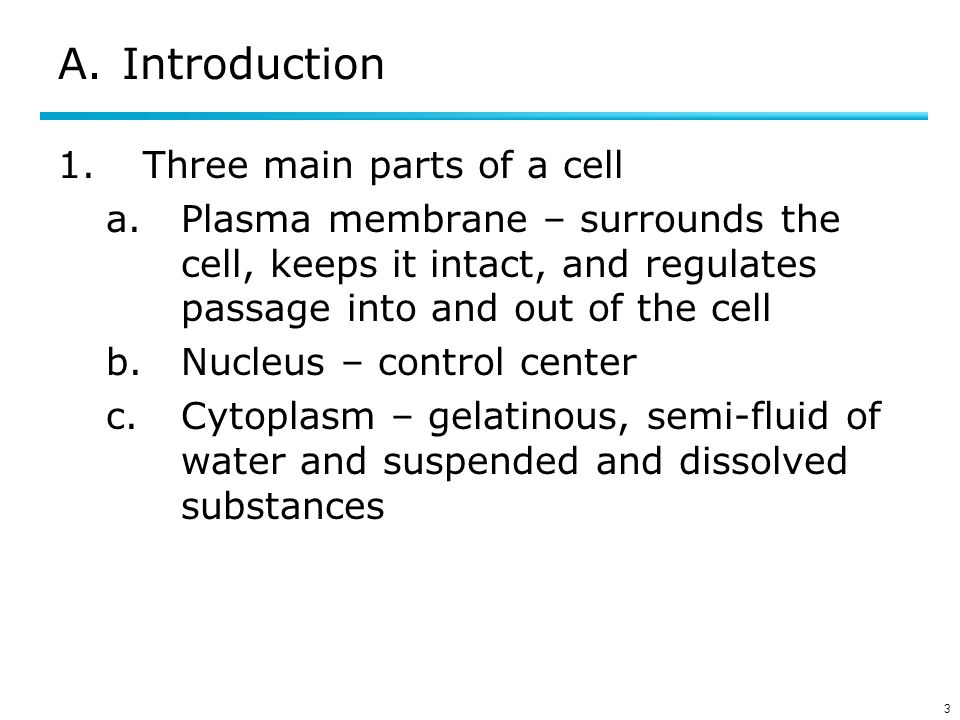 A. Introduction

1. Three main parts of a cell
a. Plasma membrane – surrounds the cell, keeps it intact, and regulates passage into and out of the cell
b. Nucleus – control center
c. Cytoplasm – gelatinous, semi-fluid of water and suspended and dissolved substances

3